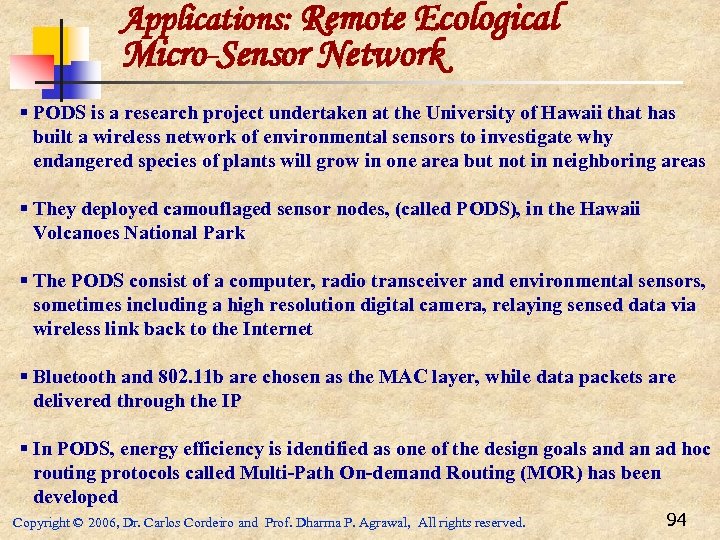 Applications: Remote Ecological Micro-Sensor Network

▪ PODS is a research project undertaken at the University of Hawaii that has built a wireless network of environmental sensors to investigate why endangered species of plants will grow in one area but not in neighboring areas

▪ They deployed camouflaged sensor nodes, (called PODS), in the Hawaii Volcanoes National Park

▪ The PODS consist of a computer, radio transceiver and environmental sensors, sometimes including a high resolution digital camera, relaying sensed data via wireless link back to the Internet

▪ Bluetooth and 802.11b are chosen as the MAC layer, while data packets are delivered through the IP

▪ In PODS, energy efficiency is identified as one of the design goals and an ad hoc routing protocols called Multi-Path On-demand Routing (MOR) has been developed

Copyright © 2006, Dr. Carlos Cordeiro and Prof. Dharma P. Agrawal, All rights reserved.

94